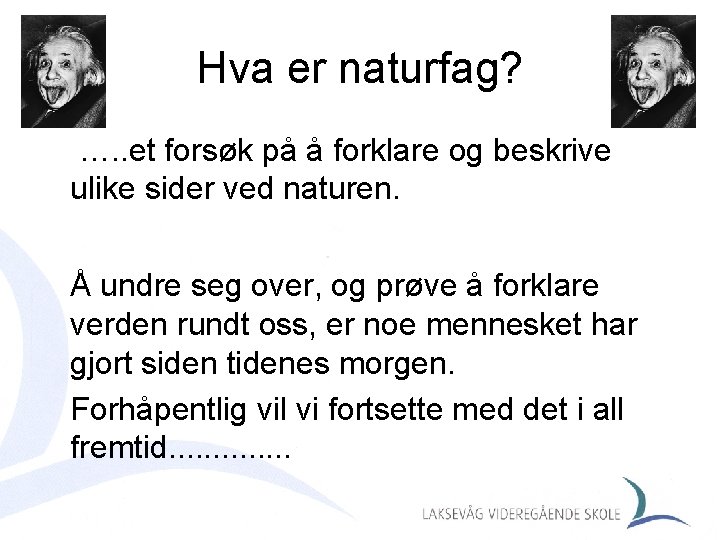 Hva er naturfag?

…..et forsøk på å forklare og beskrive ulike sider ved naturen.

Å undre seg over, og prøve å forklare verden rundt oss, er noe mennesket har gjort siden tidenes morgen.

Forhåpentlig vil vi fortsette med det i all fremtid.............

LAKSEVÅG VIDEREGÅENDE SKOLE